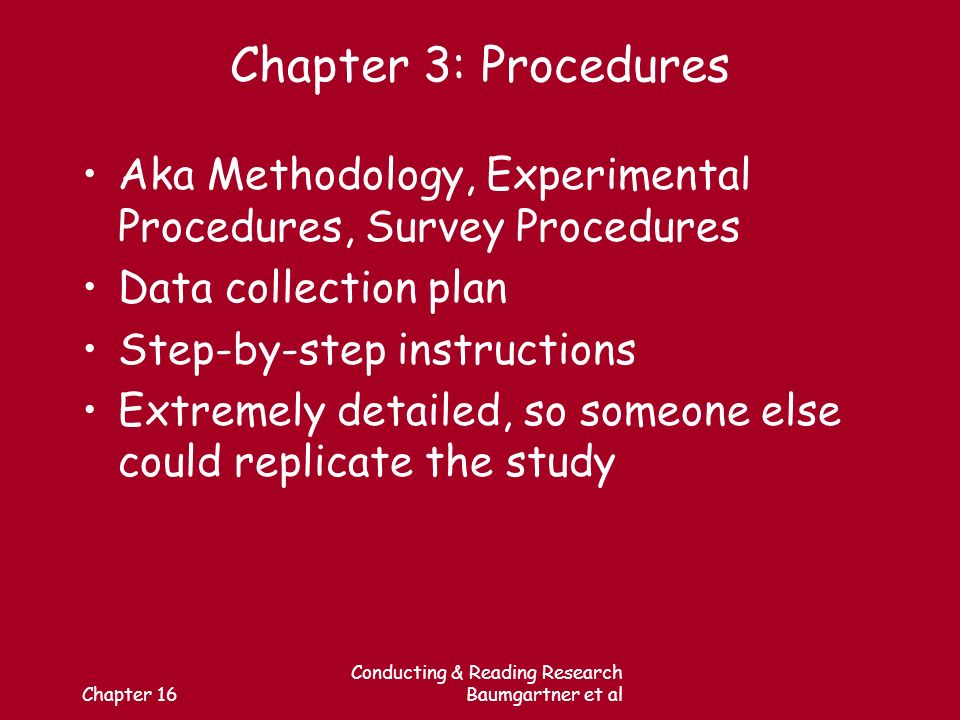 Chapter 3: Procedures

• Aka Methodology, Experimental Procedures, Survey Procedures
• Data collection plan
• Step-by-step instructions
• Extremely detailed, so someone else could replicate the study

Chapter 16

Conducting & Reading Research
Baumgartner et al